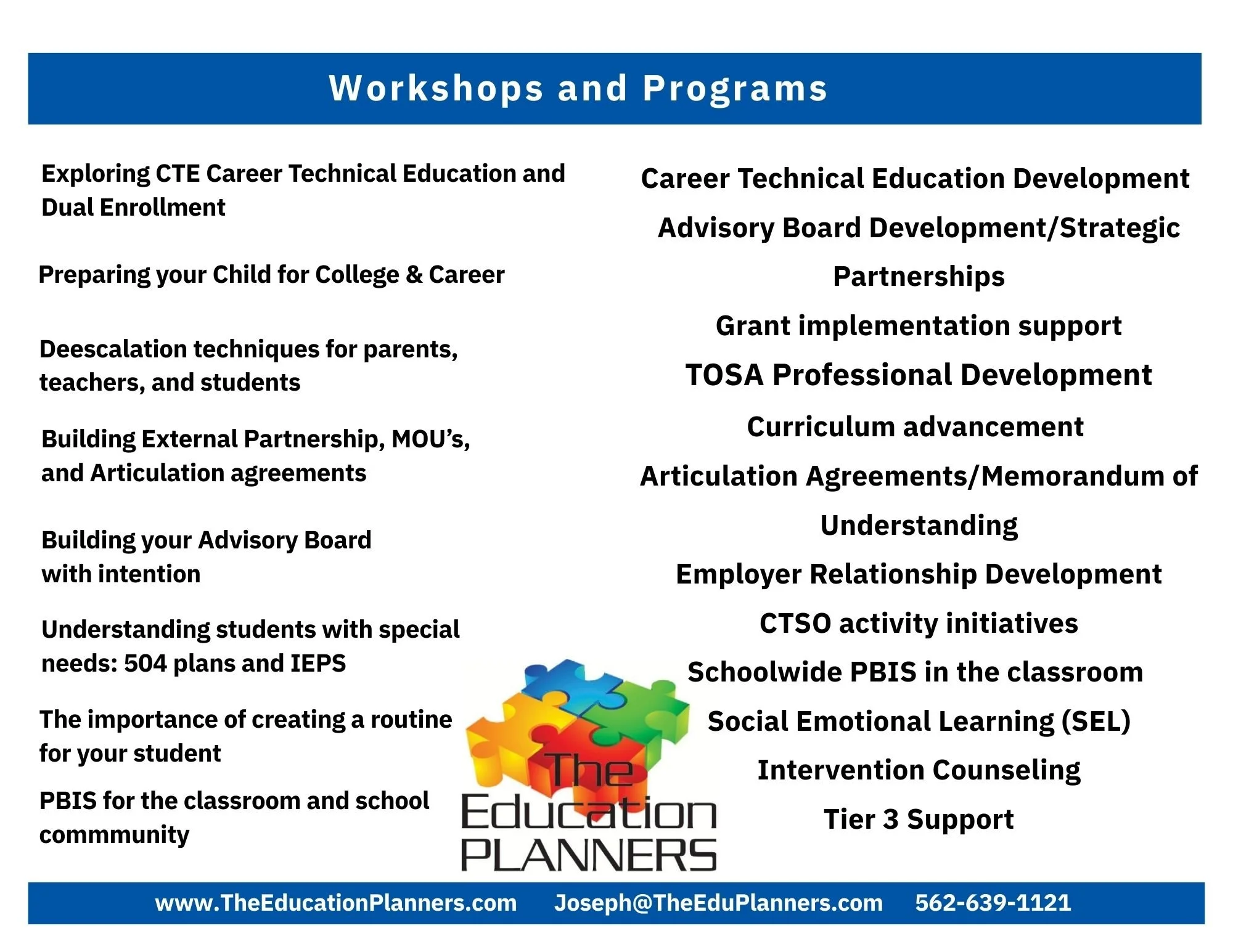 Workshops and Programs

Exploring CTE Career Technical Education and Dual Enrollment

Preparing your Child for College & Career

Deescalation techniques for parents, teachers, and students

Building External Partnership, MOU's, and Articulation agreements

Building your Advisory Board with intention

Understanding students with special needs: 504 plans and IEPS

The importance of creating a routine for your student

PBIS for the classroom and school commmunity

Career Technical Education Development

Advisory Board Development/Strategic Partnerships

Grant implementation support

TOSA Professional Development

Curriculum advancement

Articulation Agreements/Memorandum of Understanding

Employer Relationship Development

CTSO activity initiatives

Schoolwide PBIS in the classroom

Social Emotional Learning (SEL)

Intervention Counseling

Tier 3 Support

The Education PLANNERS

www.TheEducationPlanners.com Joseph@TheEduPlanners.com 562-639-1121